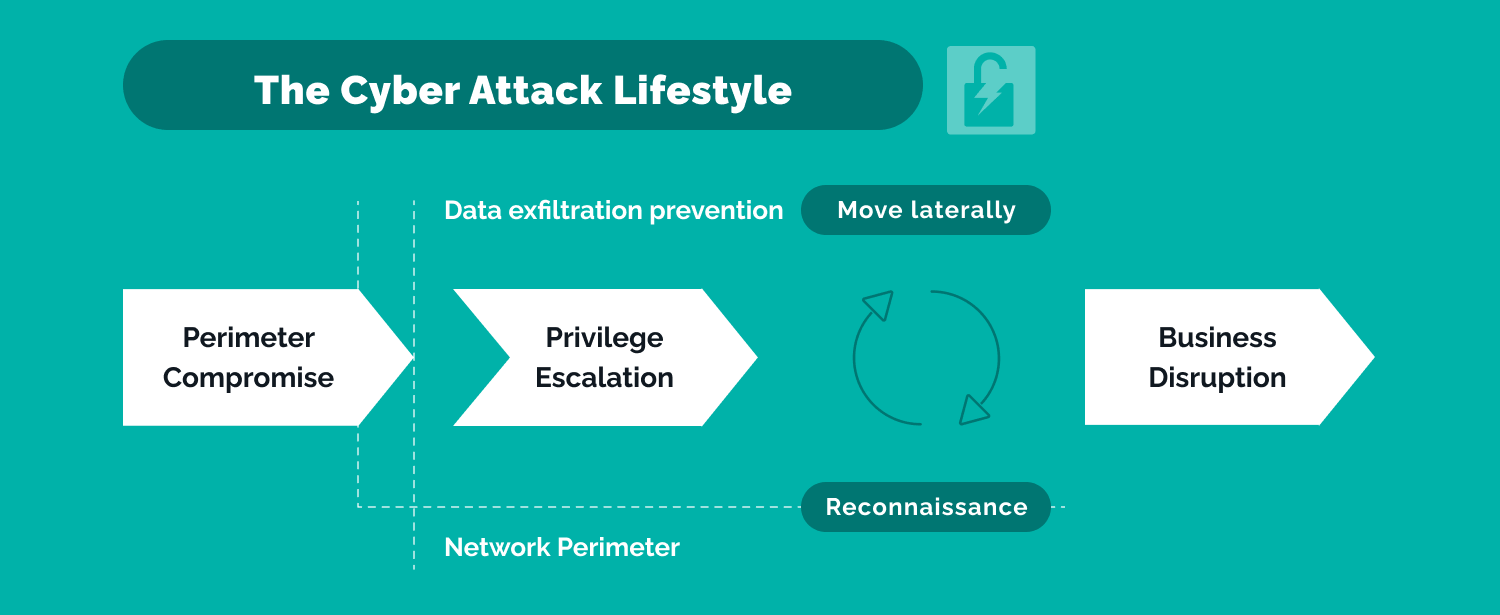 The Cyber Attack Lifestyle

Data exfiltration prevention

Move laterally

Perimeter Compromise

Privilege Escalation

Business Disruption

Reconnaissance

Network Perimeter